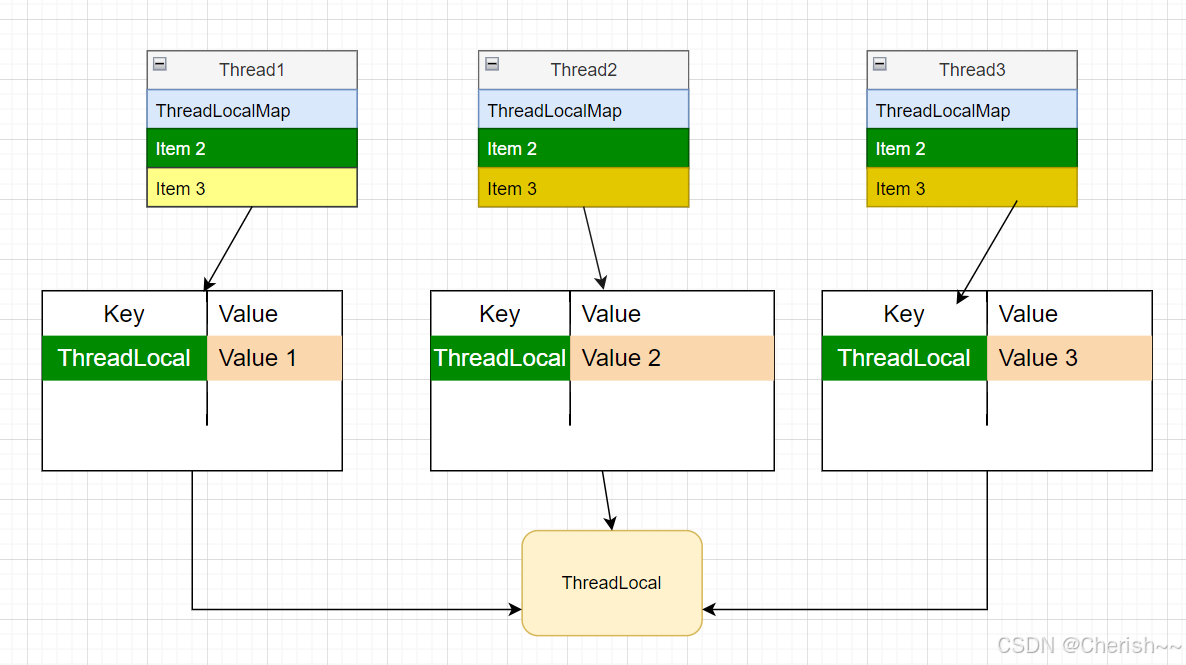 Thread1
ThreadLocalMap
Item 2
Item 3

Thread2
ThreadLocalMap
Item 2
Item 3

Thread3
ThreadLocalMap
Item 2
Item 3

| Key | Value |
|---|---|
| ThreadLocal | Value 1 |

| Key | Value |
|---|---|
| ThreadLocal | Value 2 |

| Key | Value |
|---|---|
| ThreadLocal | Value 3 |

ThreadLocal

CSDN @Cherish~~